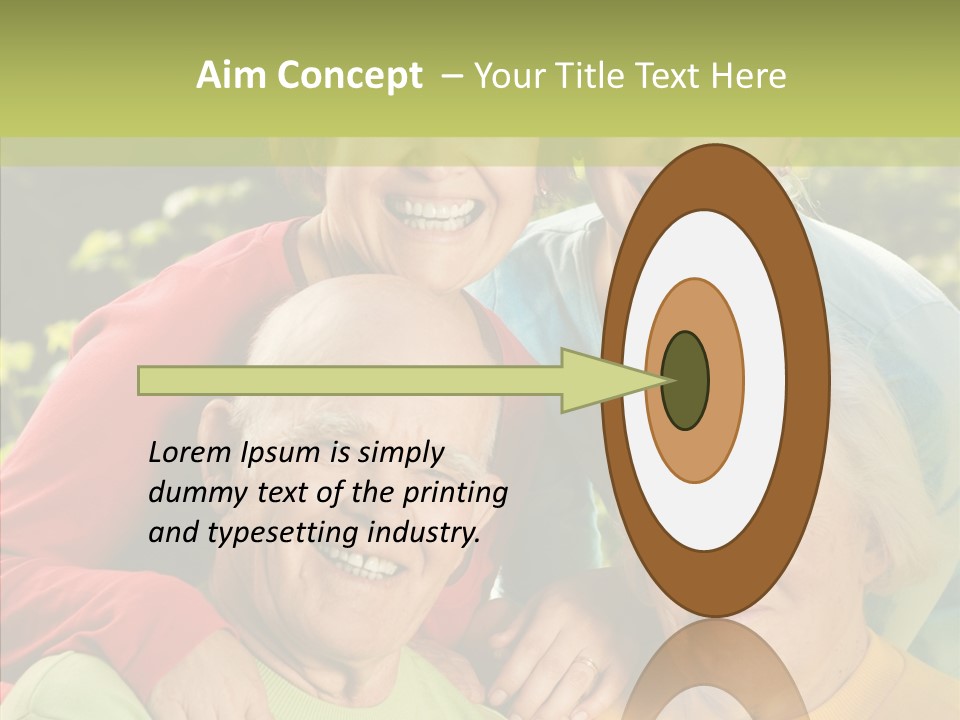 Aim Concept – Your Title Text Here

Lorem Ipsum is simply dummy text of the printing and typesetting industry.